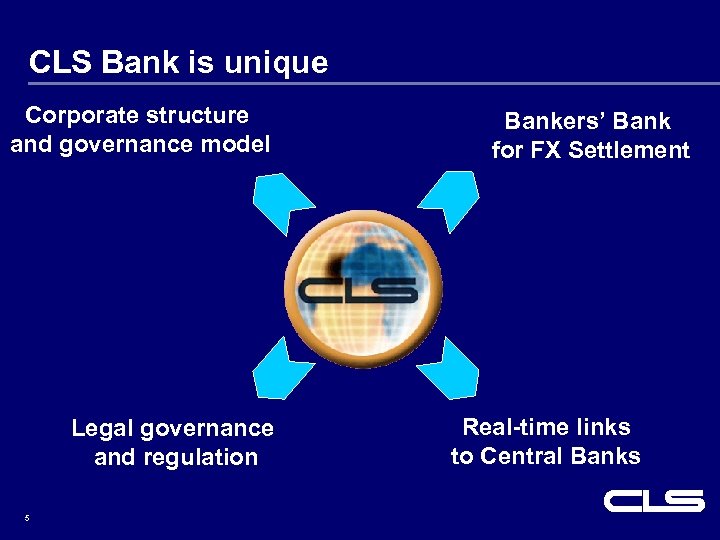 CLS Bank is unique

Corporate structure and governance model

Bankers' Bank for FX Settlement

CLS

Legal governance and regulation

Real-time links to Central Banks

5

CLS